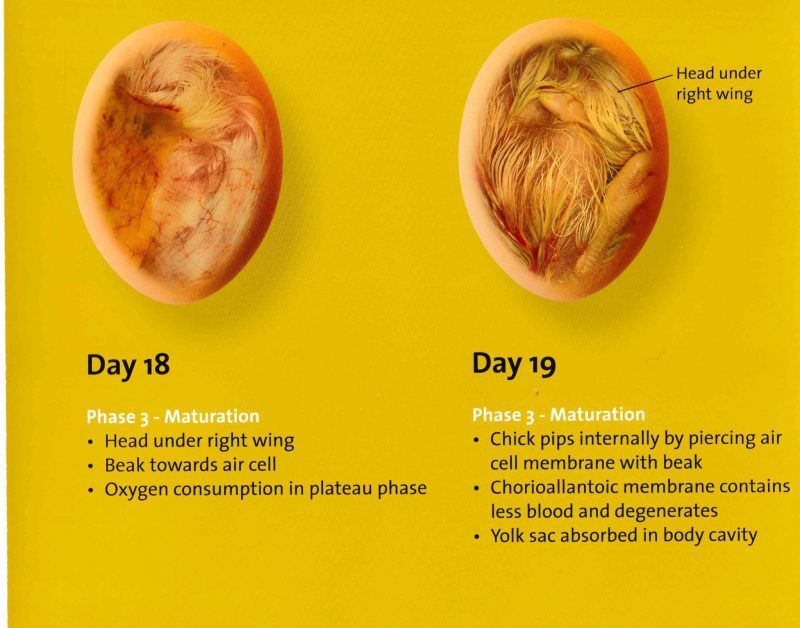 Head under right wing

Day 18

Phase 3 - Maturation
• Head under right wing
• Beak towards air cell
• Oxygen consumption in plateau phase

Day 19

Phase 3 - Maturation
• Chick pips internally by piercing air cell membrane with beak
• Chorioallantoic membrane contains less blood and degenerates
• Yolk sac absorbed in body cavity